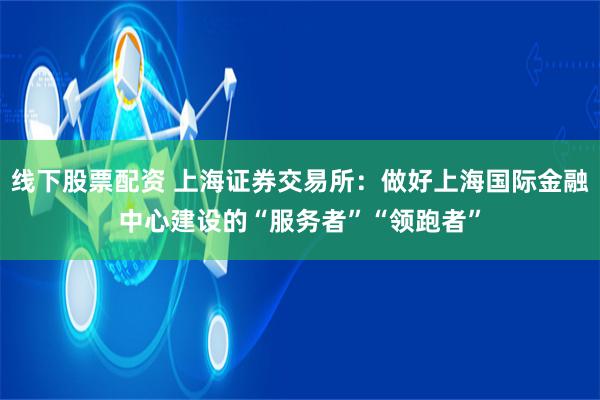 线下股票配资 上海证券交易所：做好上海国际金融中心建设的“服务者”“领跑者”